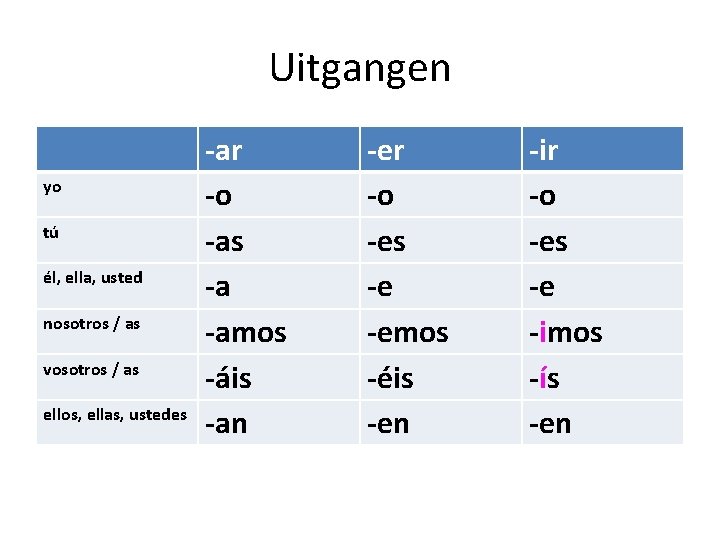 Uitgangen

| | -ar | -er | -ir |
|---|---|---|---|
| yo | -o | -o | -o |
| tú | -as | -es | -es |
| él, ella, usted | -a | -e | -e |
| nosotros / as | -amos | -emos | -imos |
| vosotros / as | -áis | -éis | -ís |
| ellos, ellas, ustedes | -an | -en | -en |